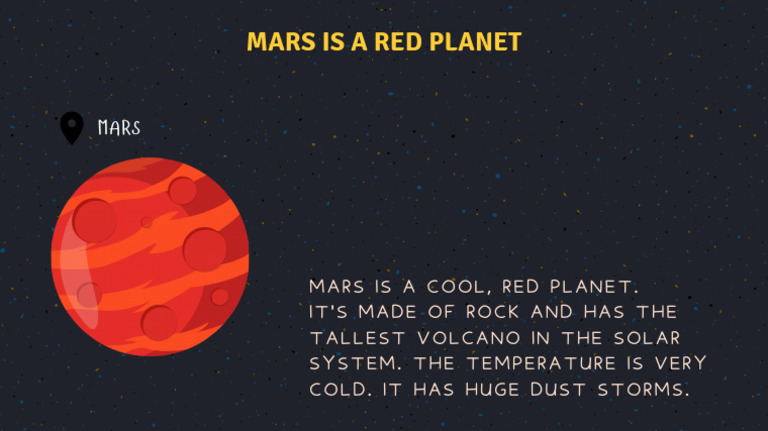 MARS IS A RED PLANET

MARS

MARS IS A COOL, RED PLANET. IT'S MADE OF ROCK AND HAS THE TALLEST VOLCANO IN THE SOLAR SYSTEM. THE TEMPERATURE IS VERY COLD. IT HAS HUGE DUST STORMS.